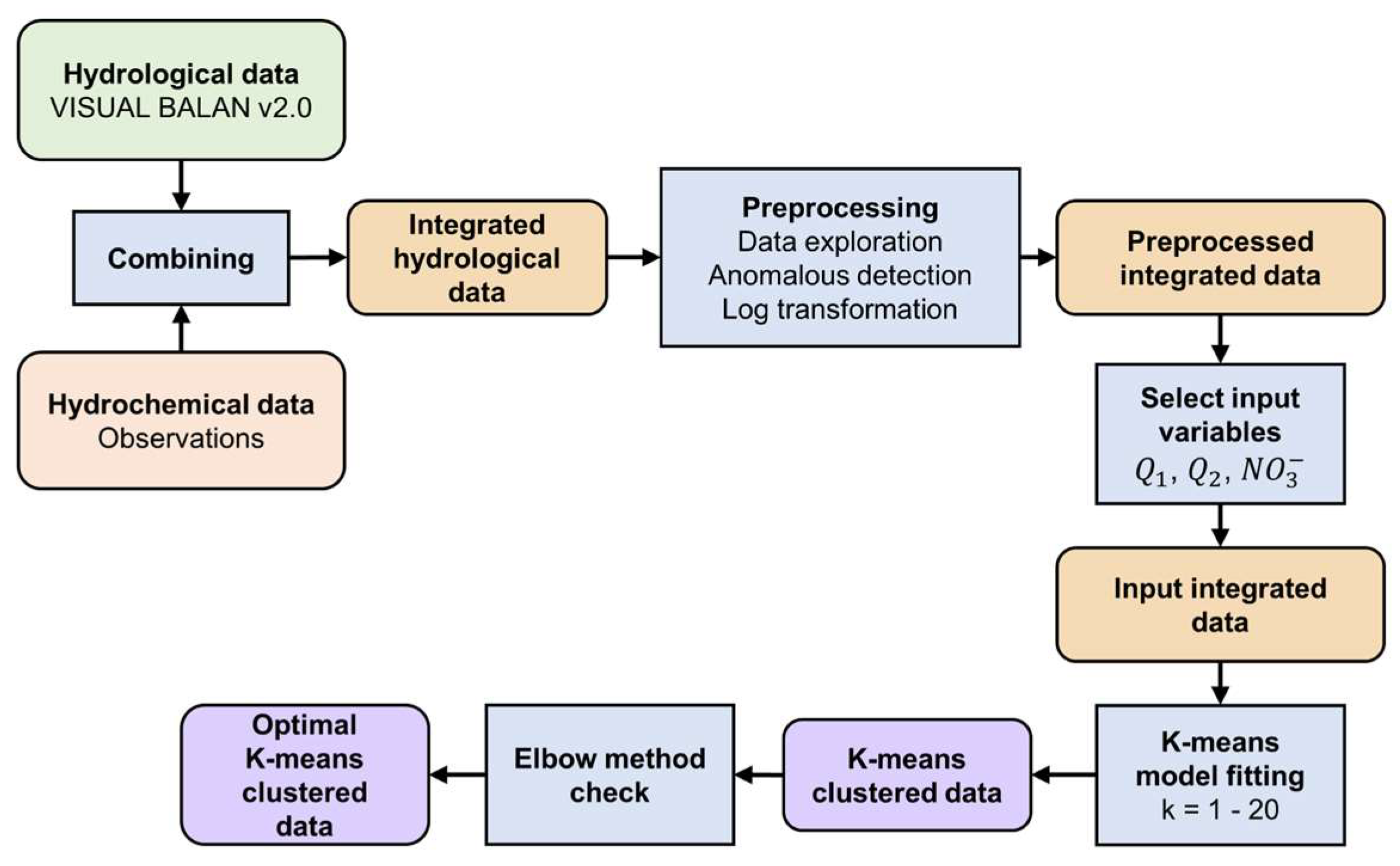 Hydrological data
VISUAL BALAN v2.0

Combining

Hydrochemical data
Observations

Integrated hydrological data

Preprocessing
Data exploration
Anomalous detection
Log transformation

Preprocessed integrated data

Select input variables
$Q_1$, $Q_2$, $NO_3^-$

Input integrated data

K-means model fitting
k = 1 - 20

K-means clustered data

Elbow method check

Optimal K-means clustered data